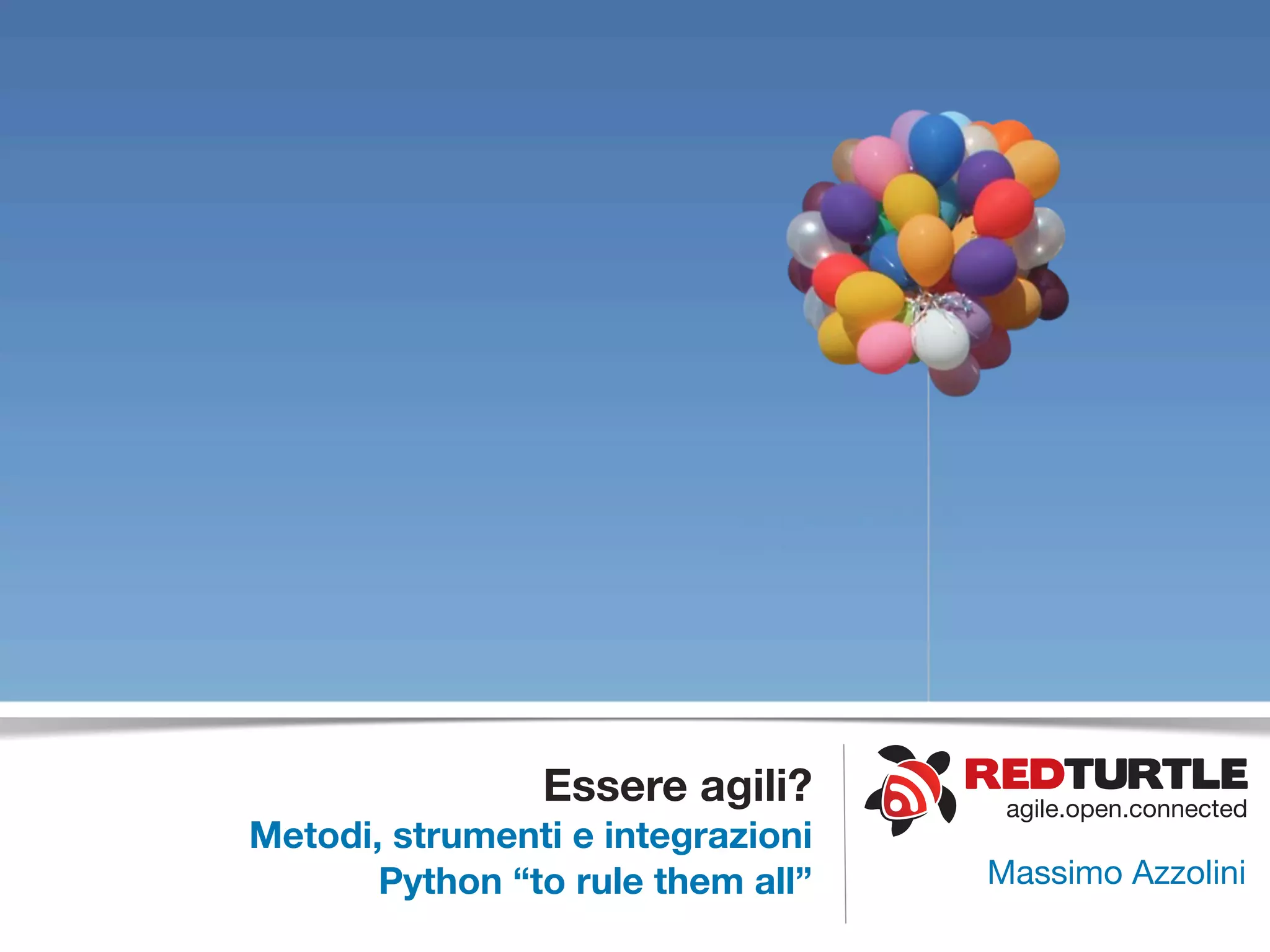 Essere agili?
Metodi, strumenti e integrazioni
Python “to rule them all”

REDTURTLE
agile.open.connected

Massimo Azzolini